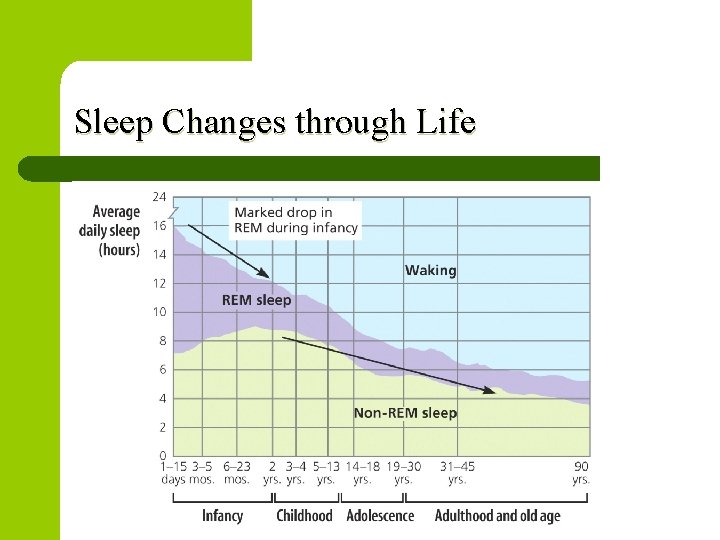 Sleep Changes through Life

Average daily sleep (hours)

24
16
14
12
10
8
6
4
2
0

Marked drop in REM during infancy

Waking

REM sleep

Non-REM sleep

1–15 days
3–5 mos.
6–23 mos.
2 yrs.
3–4 yrs.
5–13 yrs.
14–18 yrs.
19–30 yrs.
31–45 yrs.
90 yrs.

Infancy
Childhood
Adolescence
Adulthood and old age